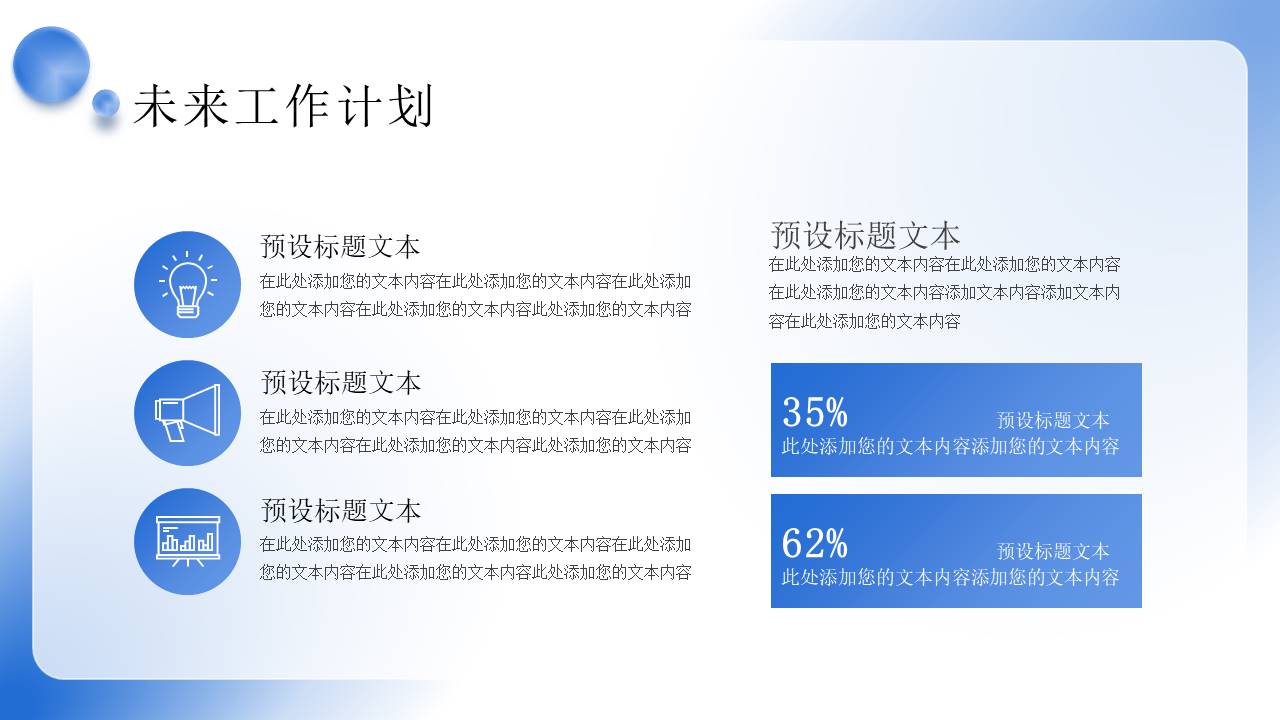 未来工作计划

预设标题文本
在此处添加您的文本内容在此处添加您的文本内容在此处添加您的文本内容在此处添加您的文本内容此处添加您的文本内容

预设标题文本
在此处添加您的文本内容在此处添加您的文本内容在此处添加您的文本内容在此处添加您的文本内容此处添加您的文本内容

预设标题文本
在此处添加您的文本内容在此处添加您的文本内容在此处添加您的文本内容在此处添加您的文本内容此处添加您的文本内容

预设标题文本
在此处添加您的文本内容在此处添加您的文本内容在此处添加您的文本内容添加文本内容添加文本内容在此处添加您的文本内容

35%
预设标题文本
此处添加您的文本内容添加您的文本内容

62%
预设标题文本
此处添加您的文本内容添加您的文本内容